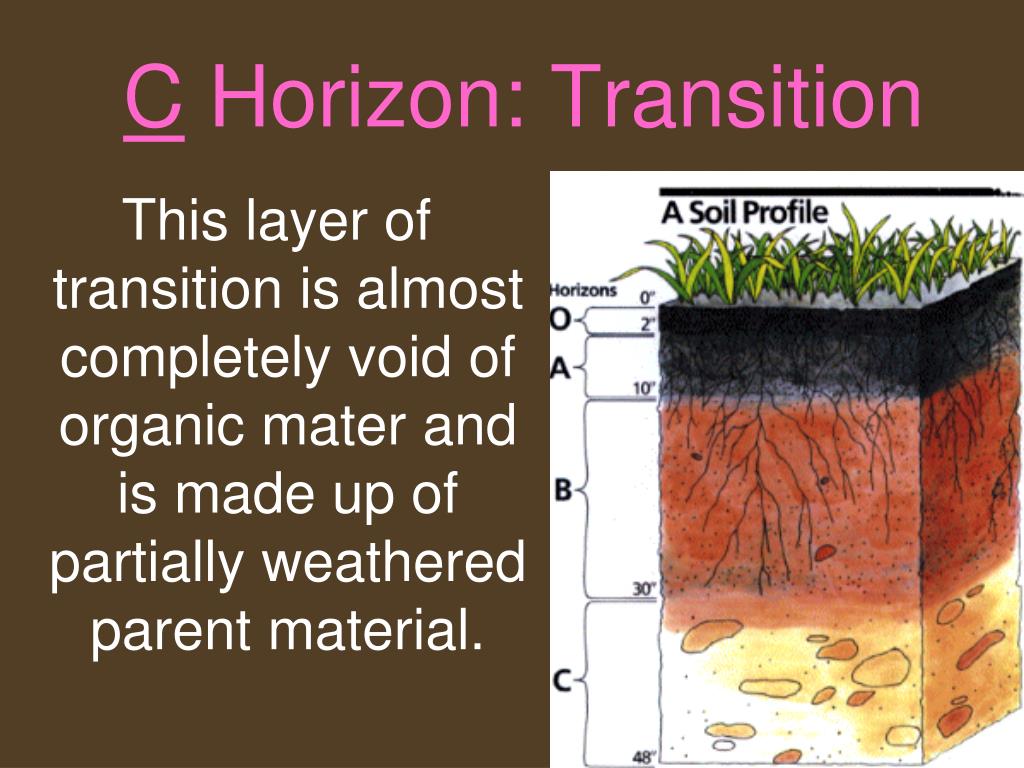 C Horizon: Transition

This layer of transition is almost completely void of organic mater and is made up of partially weathered parent material.

A Soil Profile

Horizons
0"
O
2"
A
10"
B
30"
C
48"